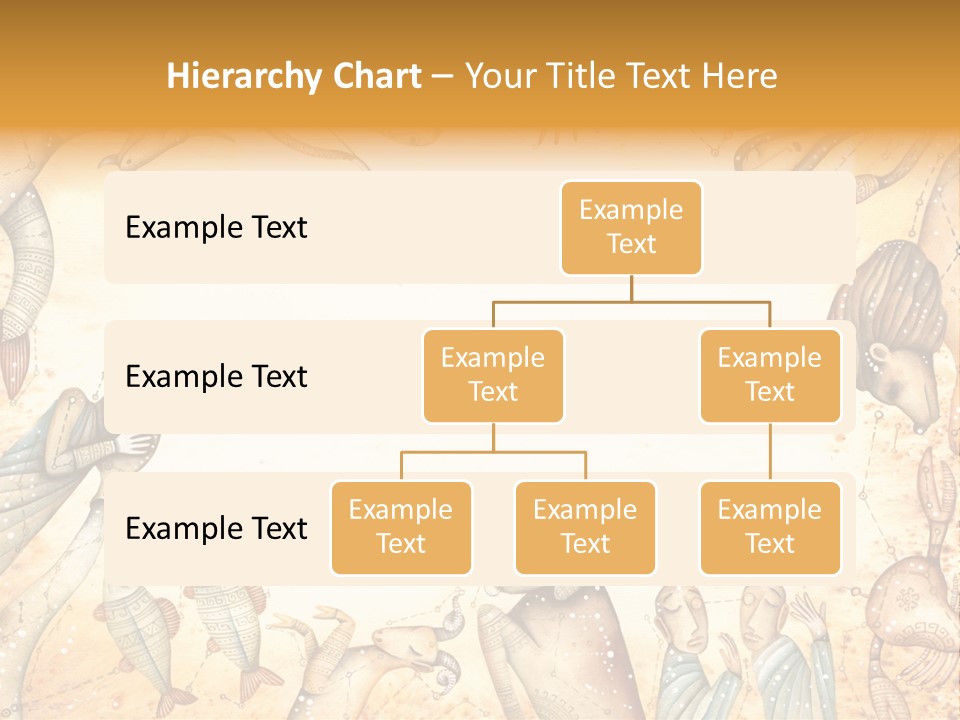 Hierarchy Chart – Your Title Text Here

Example Text

Example Text

Example Text

Example Text

Example Text

Example Text

Example Text

Example Text

Example Text